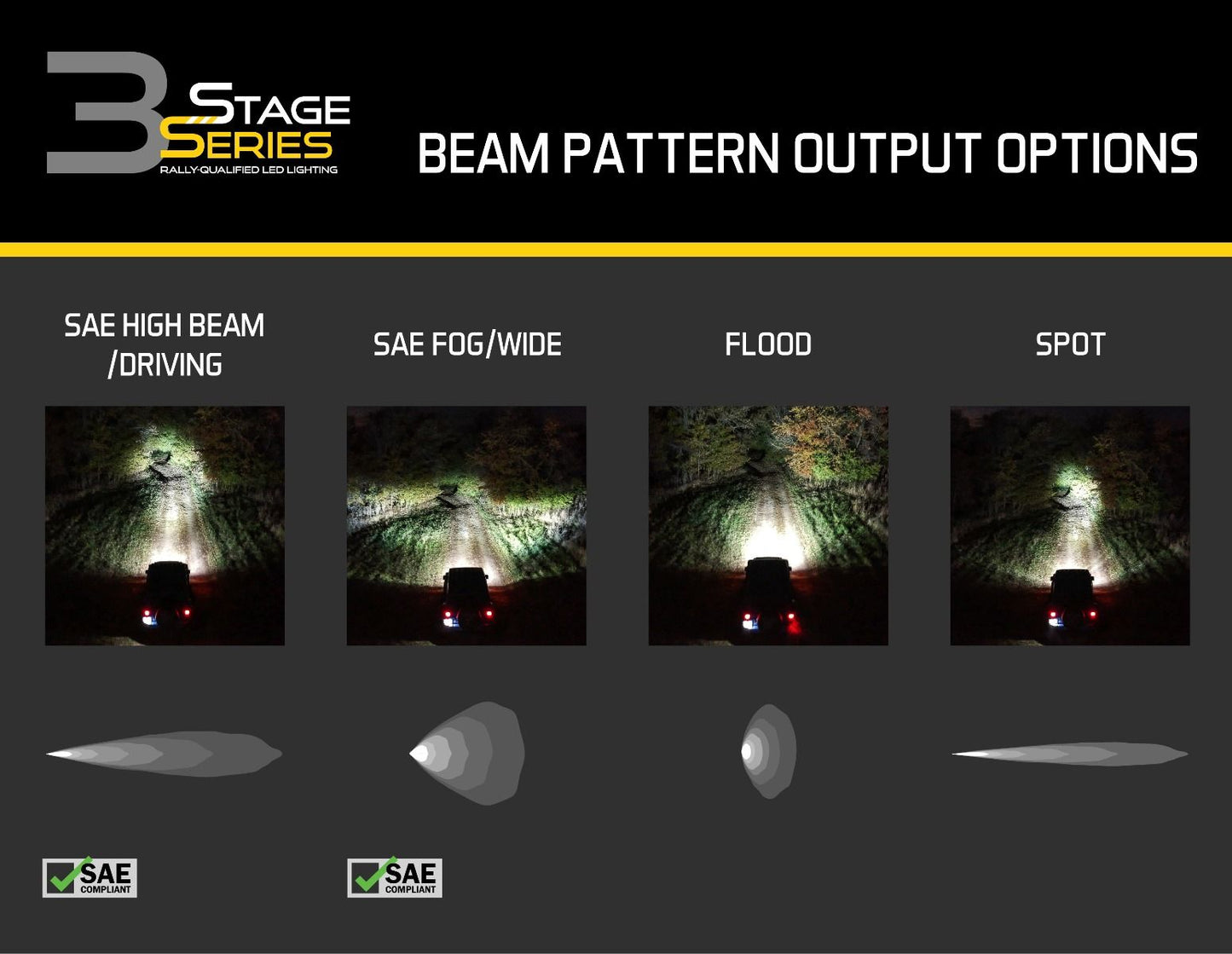 3 STAGE SERIES
RALLY-QUALIFIED LED LIGHTING

BEAM PATTERN OUTPUT OPTIONS

SAE HIGH BEAM /DRIVING

SAE FOG/WIDE

FLOOD

SPOT

SAE COMPLIANT

SAE COMPLIANT